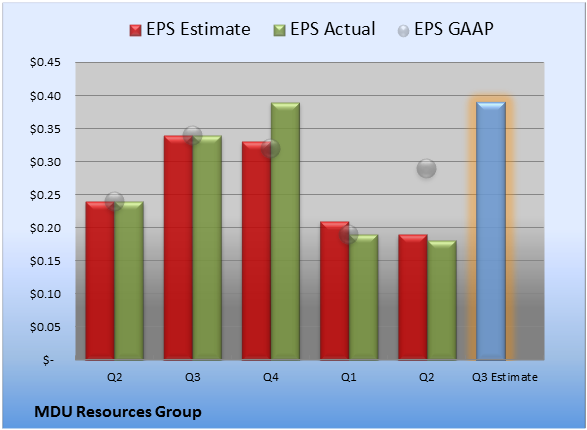 EPS Estimate EPS Actual EPS GAAP

$0.45
$0.40
$0.35
$0.30
$0.25
$0.20
$0.15
$0.10
$0.05
$-

Q2 Q3 Q4 Q1 Q2 Q3 Estimate

MDU Resources Group